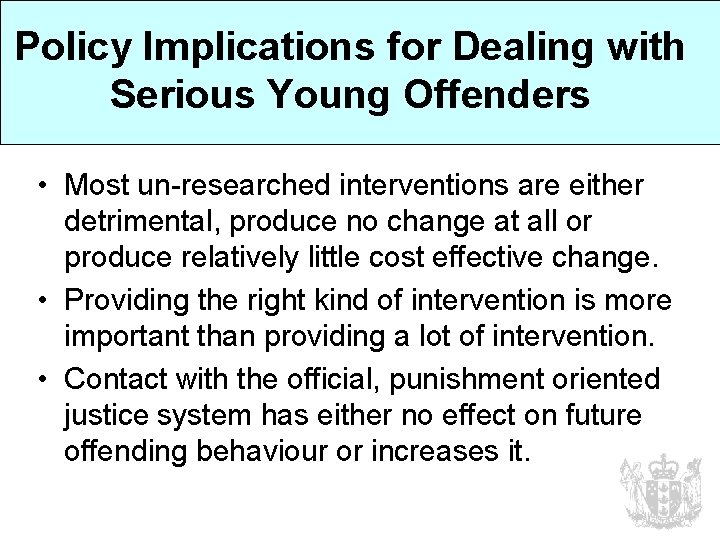 Policy Implications for Dealing with Serious Young Offenders

• Most un-researched interventions are either detrimental, produce no change at all or produce relatively little cost effective change.

• Providing the right kind of intervention is more important than providing a lot of intervention.

• Contact with the official, punishment oriented justice system has either no effect on future offending behaviour or increases it.